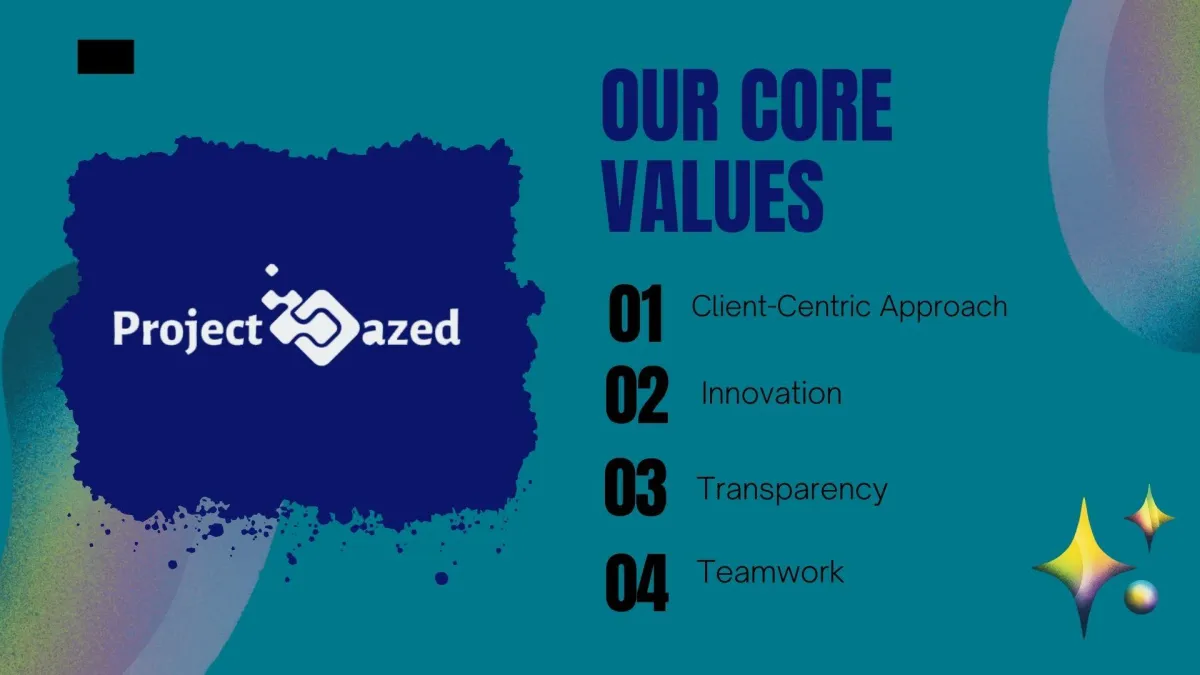 Project azed

OUR CORE VALUES

01 Client-Centric Approach

02 Innovation

03 Transparency

04 Teamwork